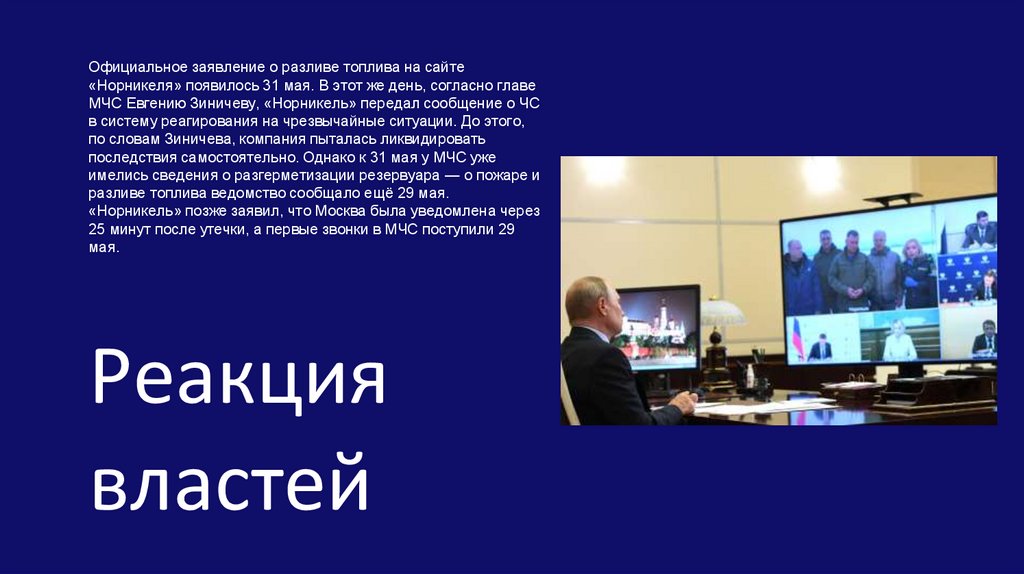 Официальное заявление о разливе топлива на сайте «Норникеля» появилось 31 мая. В этот же день, согласно главе МЧС Евгению Зиничеву, «Норникель» передал сообщение о ЧС в систему реагирования на чрезвычайные ситуации. До этого, по словам Зиничева, компания пыталась ликвидировать последствия самостоятельно. Однако к 31 мая у МЧС уже имелись сведения о разгерметизации резервуара — о пожаре и разливе топлива ведомство сообщало ещё 29 мая. «Норникель» позже заявил, что Москва была уведомлена через 25 минут после утечки, а первые звонки в МЧС поступили 29 мая.

Реакция властей